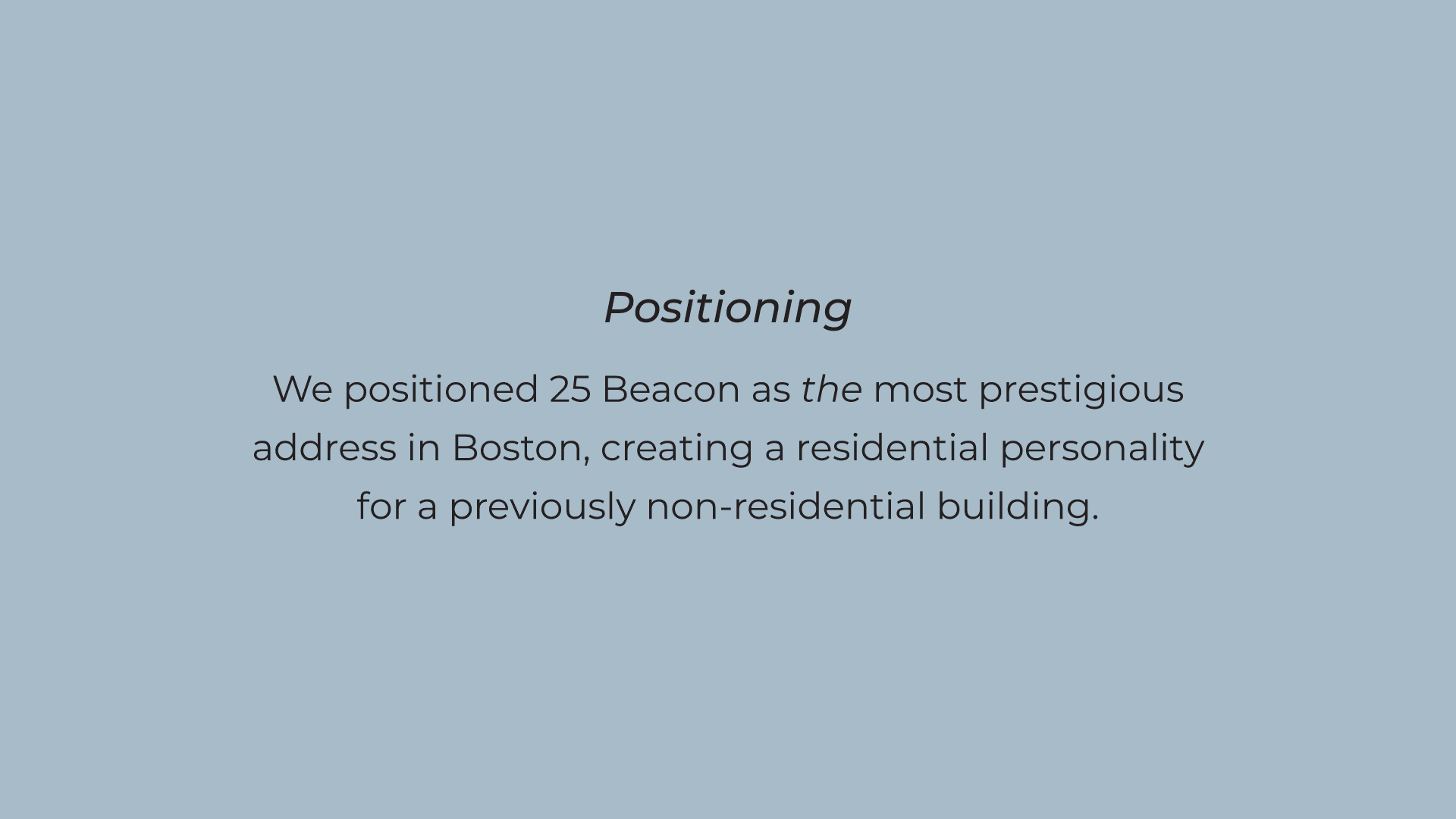 Positioning

We positioned 25 Beacon as the most prestigious address in Boston, creating a residential personality for a previously non-residential building.